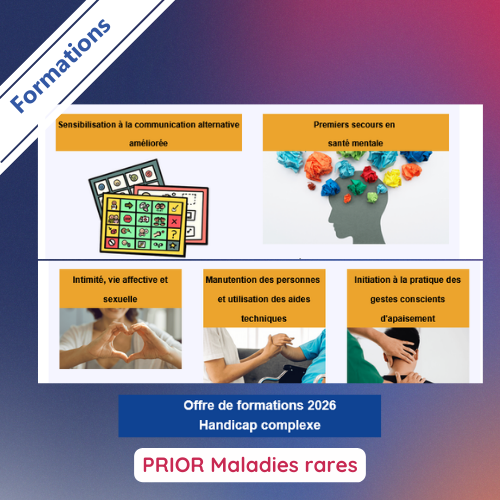 Formations

Sensibilisation à la communication alternative améliorée

Premiers secours en santé mentale

Intimité, vie affective et sexuelle

Manutention des personnes et utilisation des aides techniques

Initiation à la pratique des gestes conscients d'apaisement

Offre de formations 2026
Handicap complexe

PRIOR Maladies rares